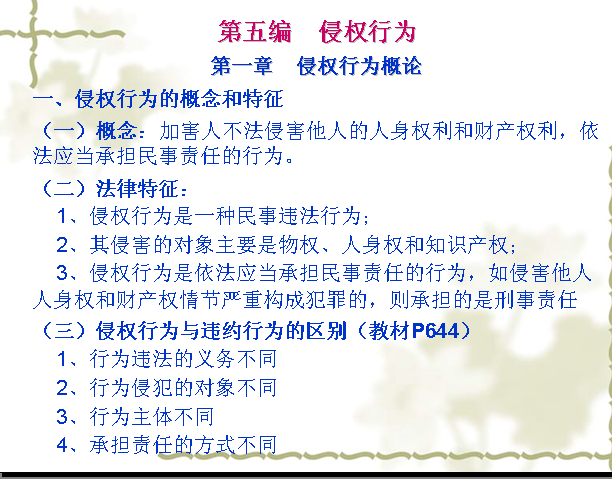 第五编　侵权行为

第一章　侵权行为概论

一、侵权行为的概念和特征

（一）概念：加害人不法侵害他人的人身权利和财产权利，依法应当承担民事责任的行为。

（二）法律特征：

1、侵权行为是一种民事违法行为；

2、其侵害的对象主要是物权、人身权和知识产权；

3、侵权行为是依法应当承担民事责任的行为，如侵害他人人身权和财产权情节严重构成犯罪的，则承担的是刑事责任

（三）侵权行为与违约行为的区别（教材P644）

1、行为违法的义务不同

2、行为侵犯的对象不同

3、行为主体不同

4、承担责任的方式不同